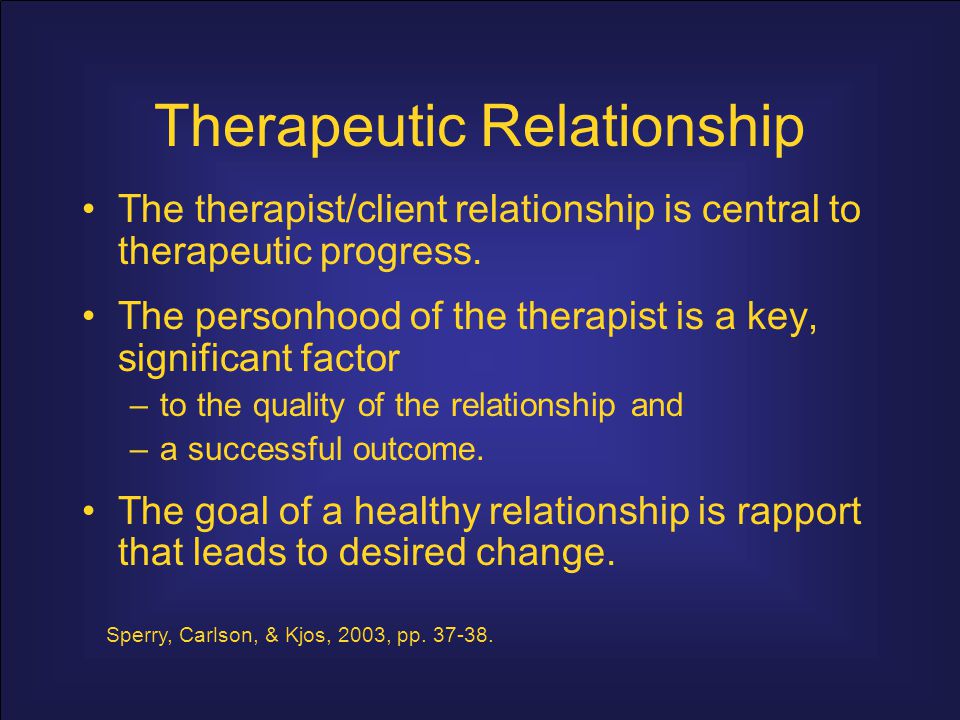 Therapeutic Relationship

• The therapist/client relationship is central to therapeutic progress.

• The personhood of the therapist is a key, significant factor
– to the quality of the relationship and
– a successful outcome.

• The goal of a healthy relationship is rapport that leads to desired change.

Sperry, Carlson, & Kjos, 2003, pp. 37-38.